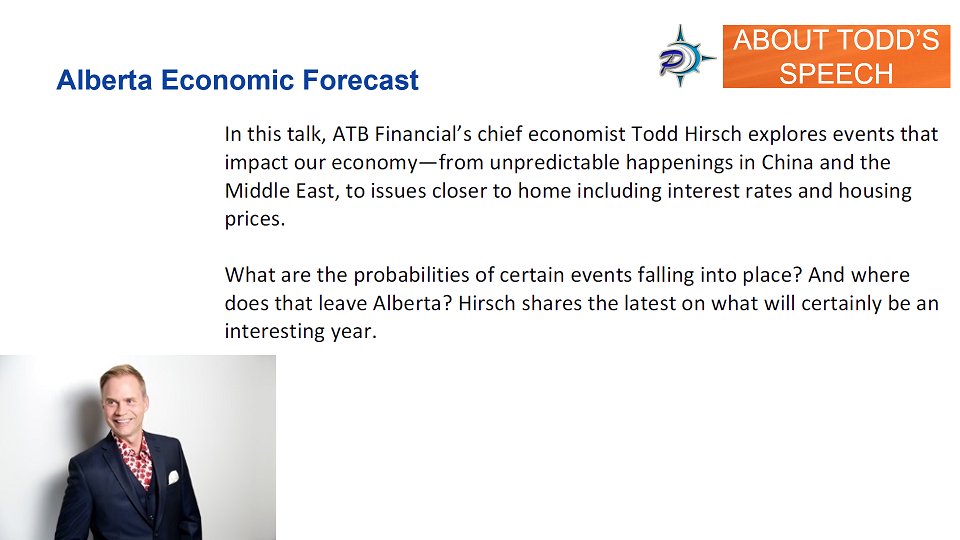 ABOUT TODD'S SPEECH

Alberta Economic Forecast

In this talk, ATB Financial's chief economist Todd Hirsch explores events that impact our economy—from unpredictable happenings in China and the Middle East, to issues closer to home including interest rates and housing prices.

What are the probabilities of certain events falling into place? And where does that leave Alberta? Hirsch shares the latest on what will certainly be an interesting year.